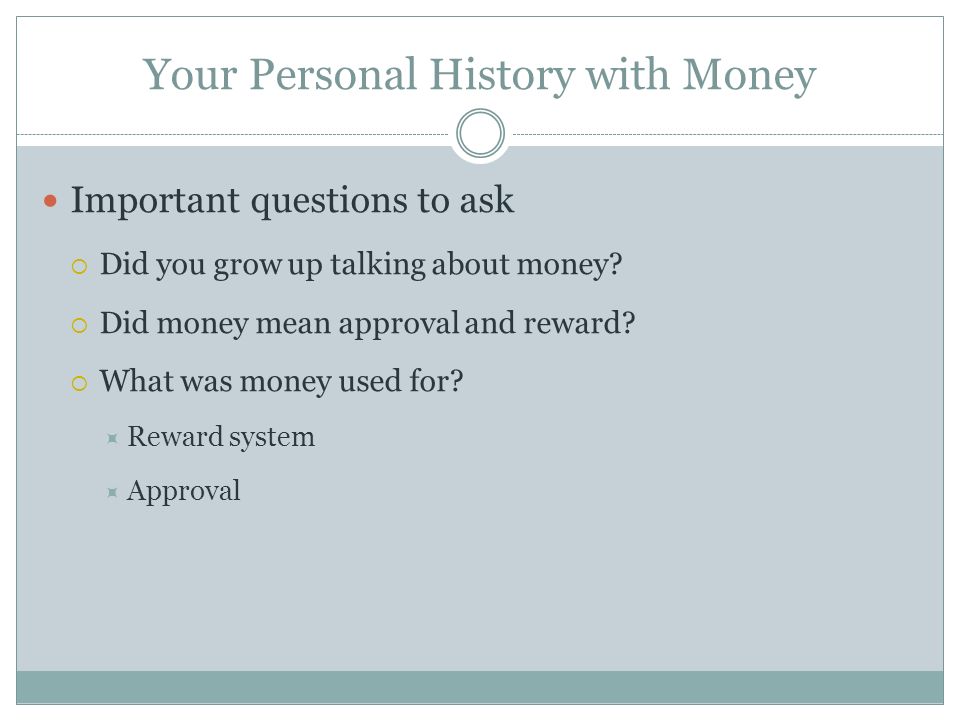 Your Personal History with Money

Important questions to ask

Did you grow up talking about money?

Did money mean approval and reward?

What was money used for?

Reward system

Approval